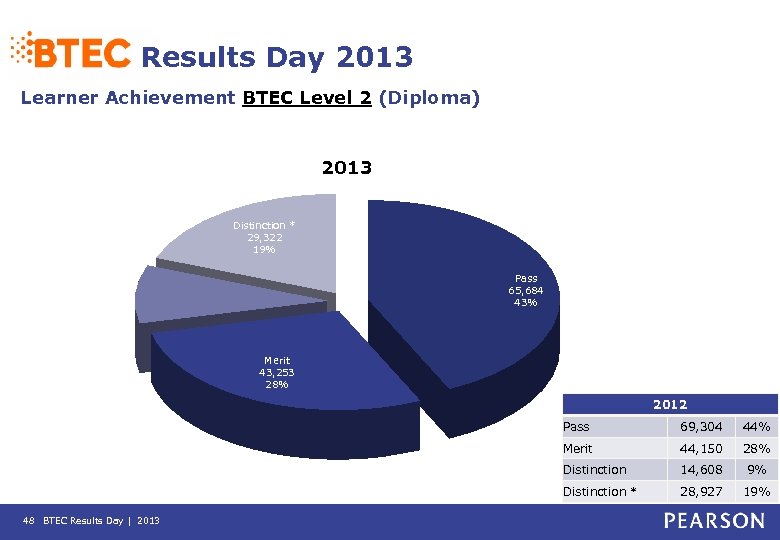 BTEC Results Day 2013

Learner Achievement BTEC Level 2 (Diploma)

2013

Distinction *
29,322
19%

Pass
65,684
43%

Merit
43,253
28%

| 2012 | | |
|---|---|---|
| Pass | 69,304 | 44% |
| Merit | 44,150 | 28% |
| Distinction | 14,608 | 9% |
| Distinction * | 28,927 | 19% |

48 BTEC Results Day | 2013

PEARSON